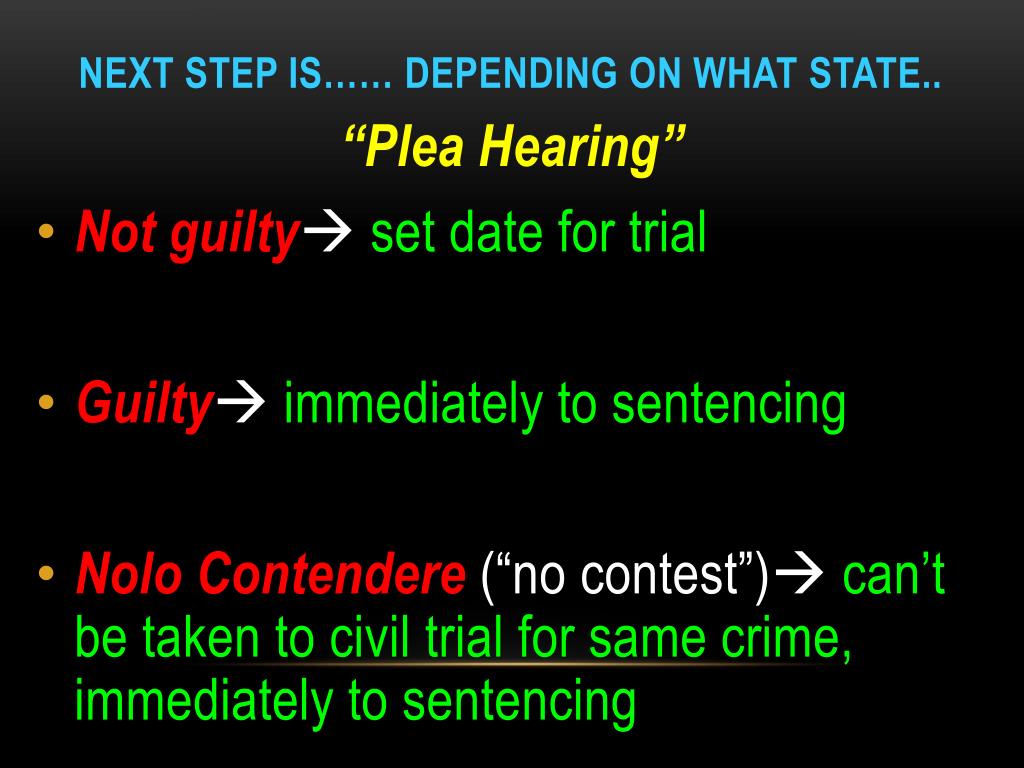 NEXT STEP IS…… DEPENDING ON WHAT STATE..

“Plea Hearing”

• Not guilty→ set date for trial

• Guilty→ immediately to sentencing

• Nolo Contendere (“no contest”)→ can’t be taken to civil trial for same crime, immediately to sentencing